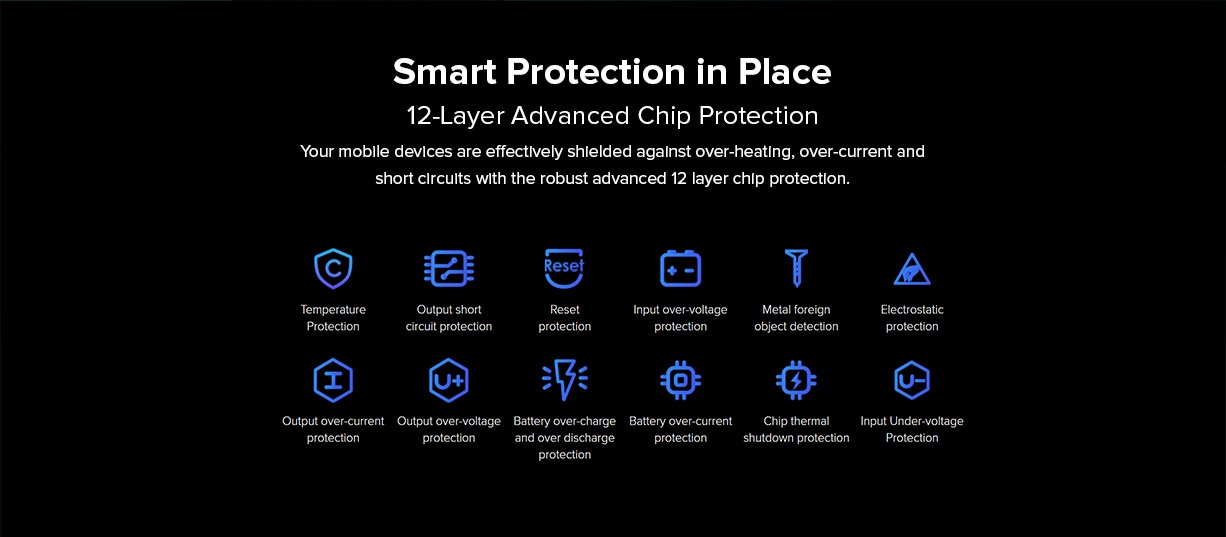 Smart Protection in Place

12-Layer Advanced Chip Protection

Your mobile devices are effectively shielded against over-heating, over-current and short circuits with the robust advanced 12 layer chip protection.

C
Temperature Protection

Output short circuit protection

Reset
Reset protection

Input over-voltage protection

Metal foreign object detection

Electrostatic protection

I
Output over-current protection

U+
Output over-voltage protection

Battery over-charge and over discharge protection

Battery over-current protection

Chip thermal shutdown protection

U-
Input Under-voltage Protection